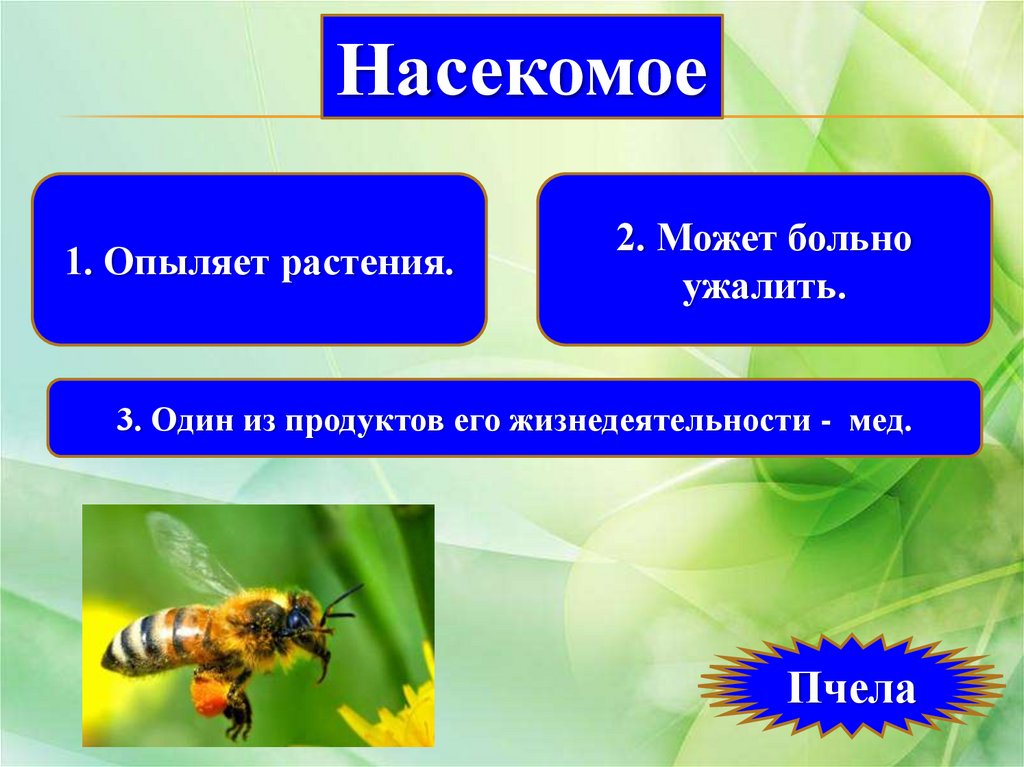 Насекомое

1. Опыляет растения.

2. Может больно ужалить.

3. Один из продуктов его жизнедеятельности - мед.

Пчела